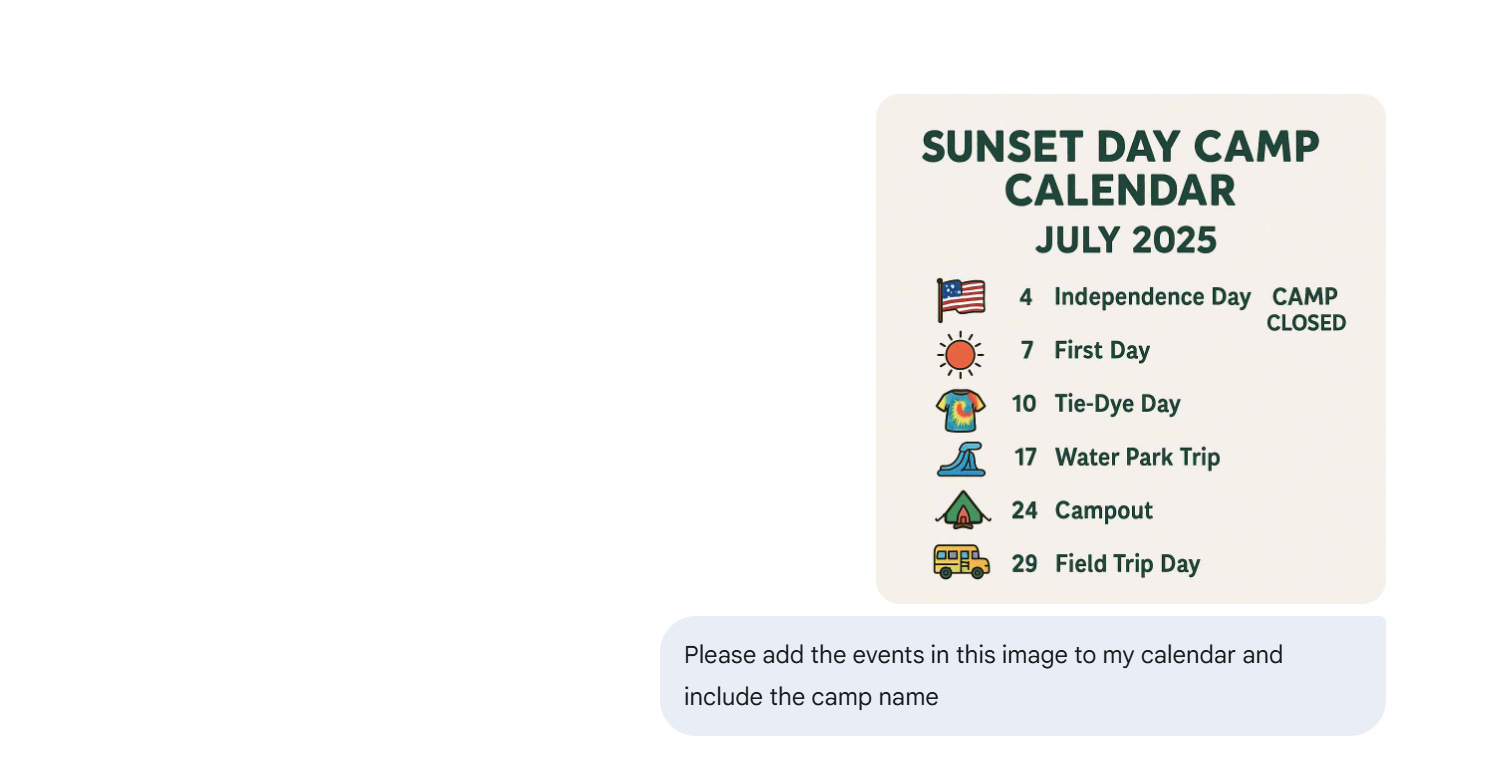 SUNSET DAY CAMP CALENDAR
JULY 2025

4 Independence Day CAMP CLOSED
7 First Day
10 Tie-Dye Day
17 Water Park Trip
24 Campout
29 Field Trip Day

Please add the events in this image to my calendar and include the camp name